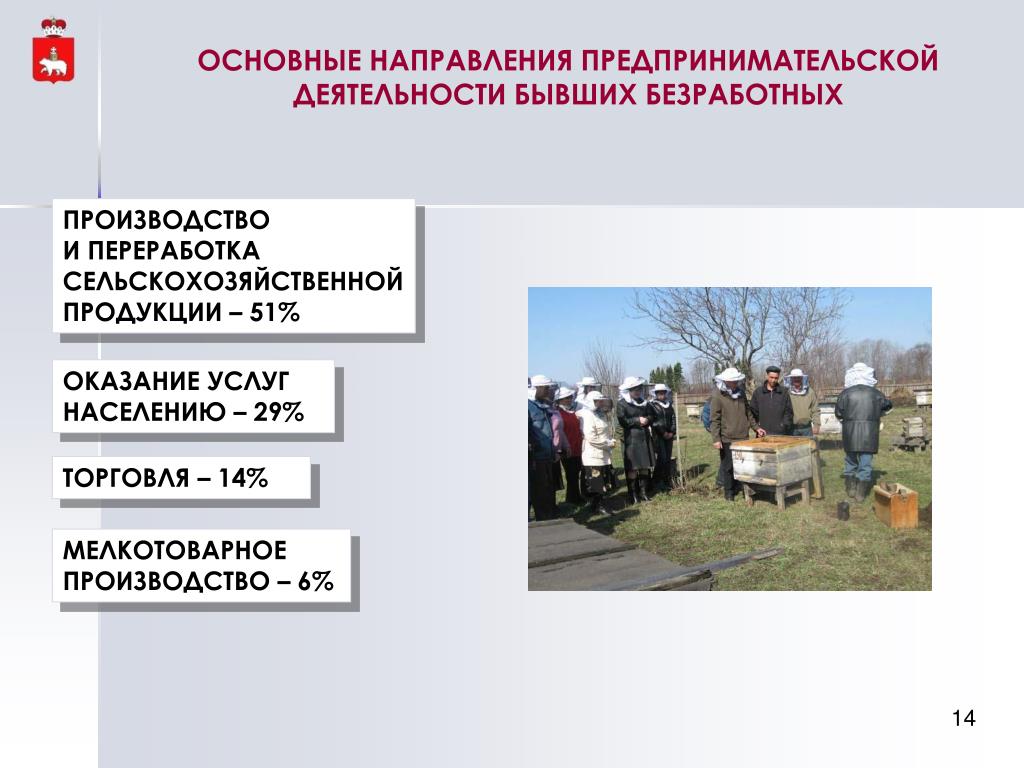 ОСНОВНЫЕ НАПРАВЛЕНИЯ ПРЕДПРИНИМАТЕЛЬСКОЙ ДЕЯТЕЛЬНОСТИ БЫВШИХ БЕЗРАБОТНЫХ

ПРОИЗВОДСТВО И ПЕРЕРАБОТКА СЕЛЬСКОХОЗЯЙСТВЕННОЙ ПРОДУКЦИИ – 51%

ОКАЗАНИЕ УСЛУГ НАСЕЛЕНИЮ – 29%

ТОРГОВЛЯ – 14%

МЕЛКОТОВАРНОЕ ПРОИЗВОДСТВО – 6%

14